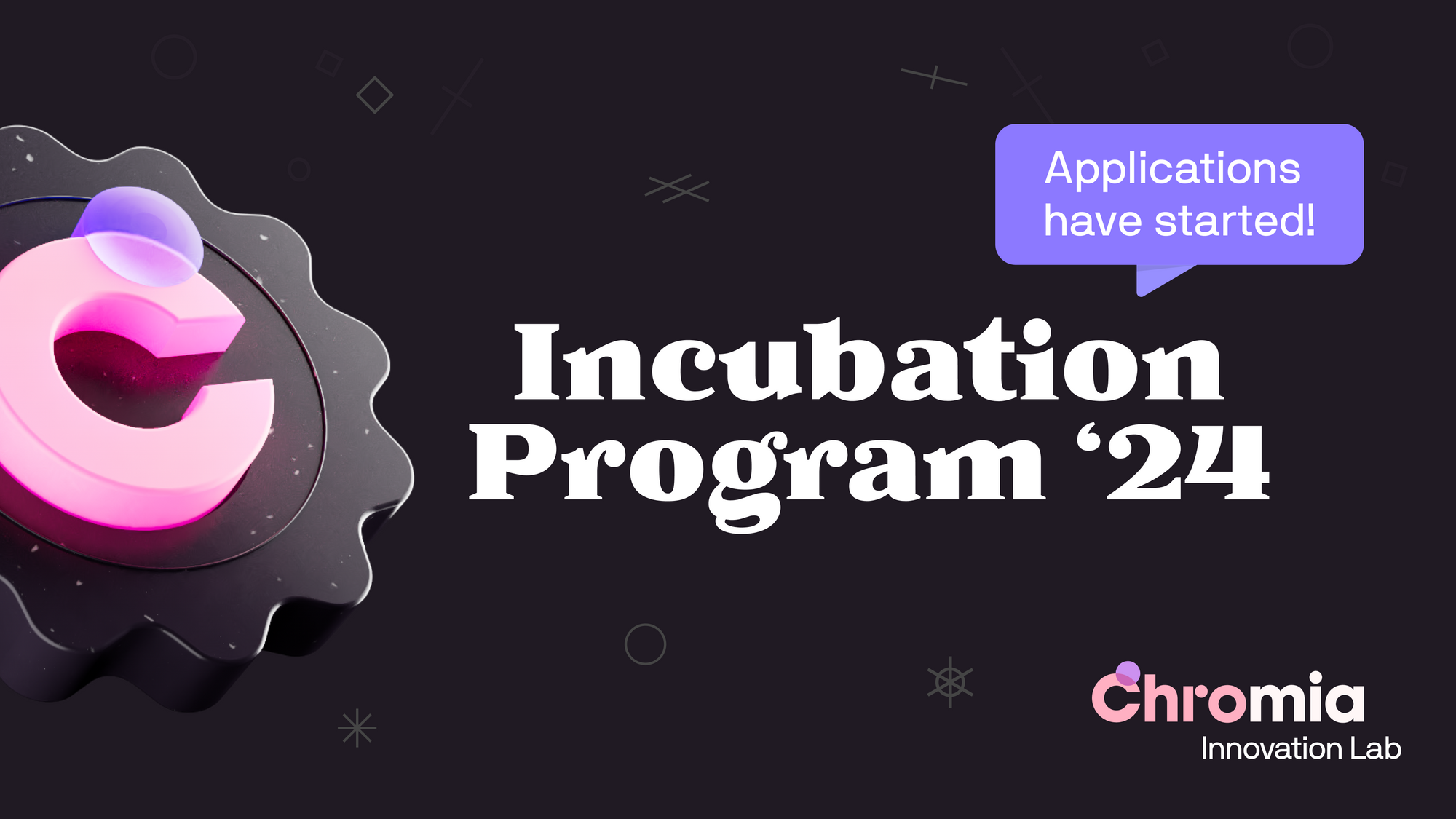 Applications have started!

Incubation Program ‘24

Chromia
Innovation Lab